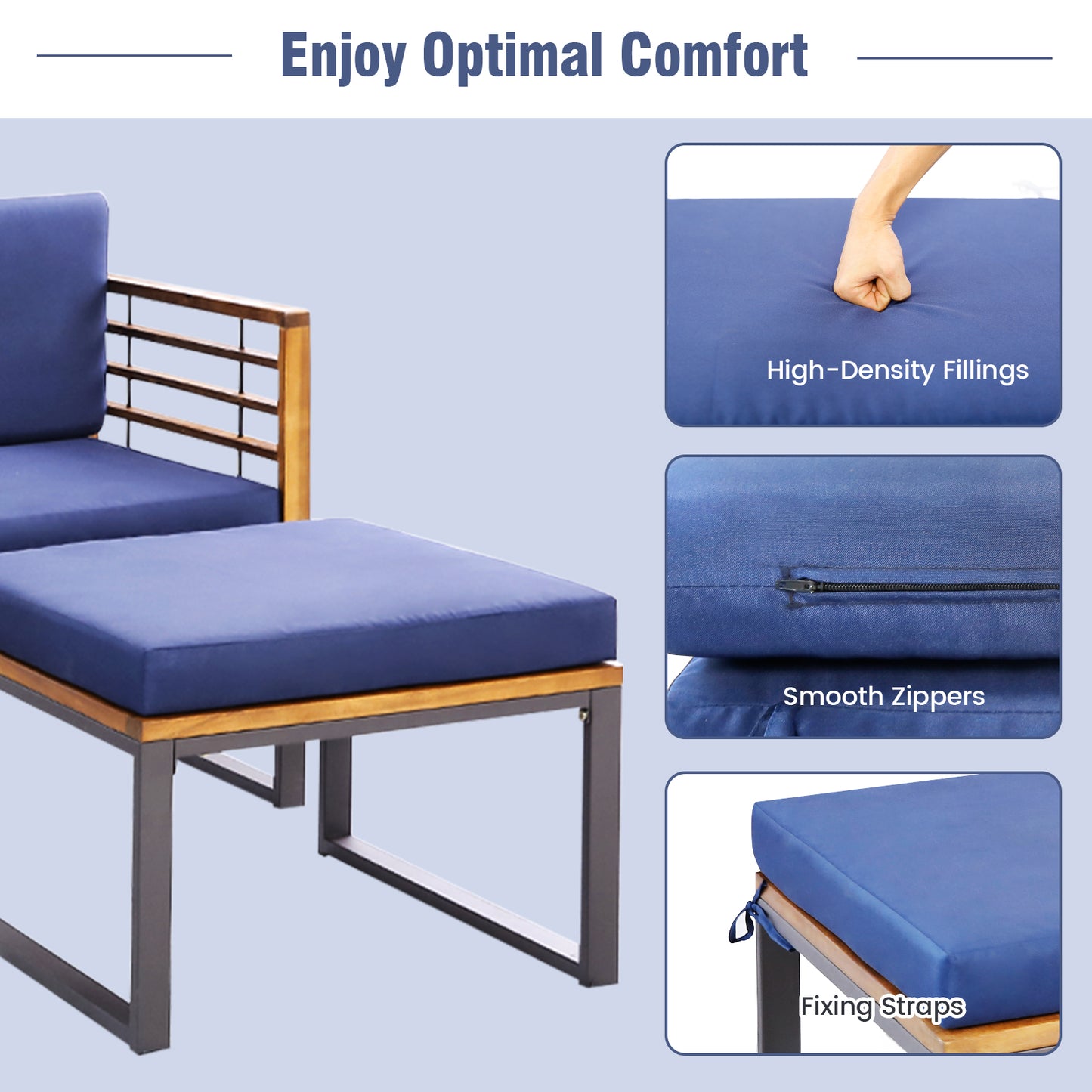 Enjoy Optimal Comfort

High-Density Fillings

Smooth Zippers

Fixing Straps